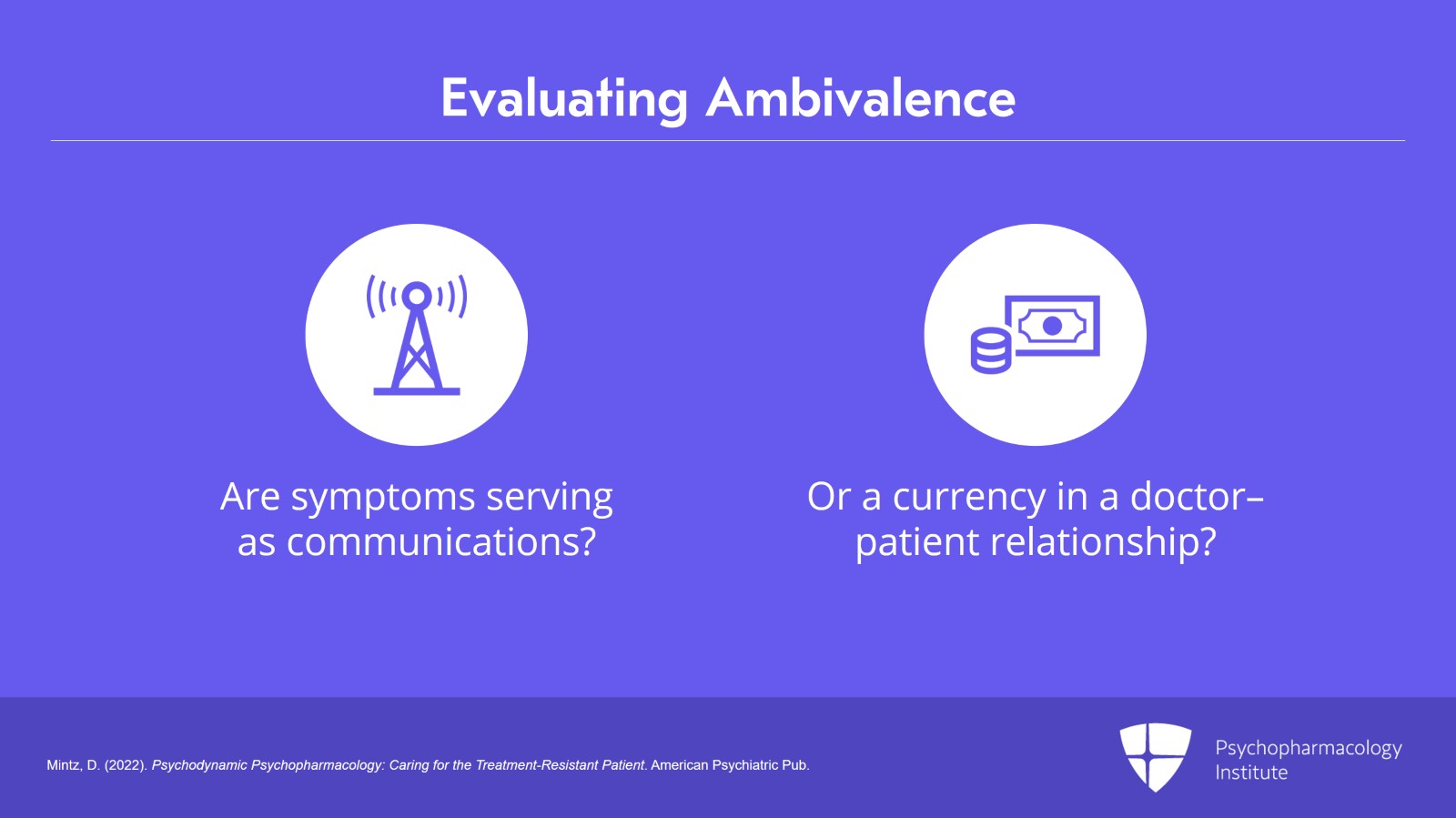 Evaluating Ambivalence

Are symptoms serving as communications?

Or a currency in a doctor–patient relationship?

Mintz, D. (2022). Psychodynamic Psychopharmacology: Caring for the Treatment-Resistant Patient. American Psychiatric Pub.

Psychopharmacology Institute